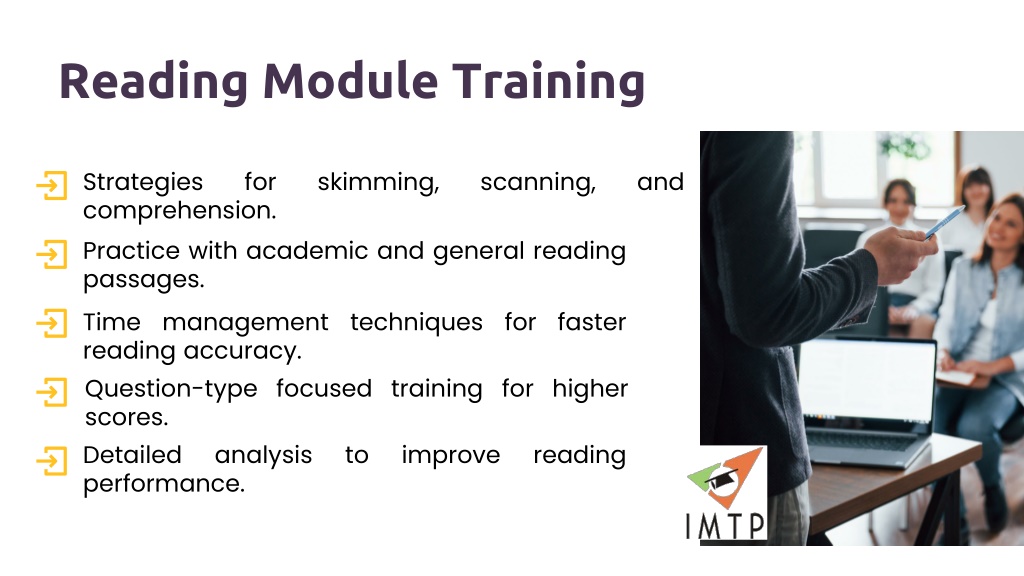 Reading Module Training

Strategies for skimming, scanning, and comprehension.

Practice with academic and general reading passages.

Time management techniques for faster reading accuracy.

Question-type focused training for higher scores.

Detailed analysis to improve reading performance.

IMTP